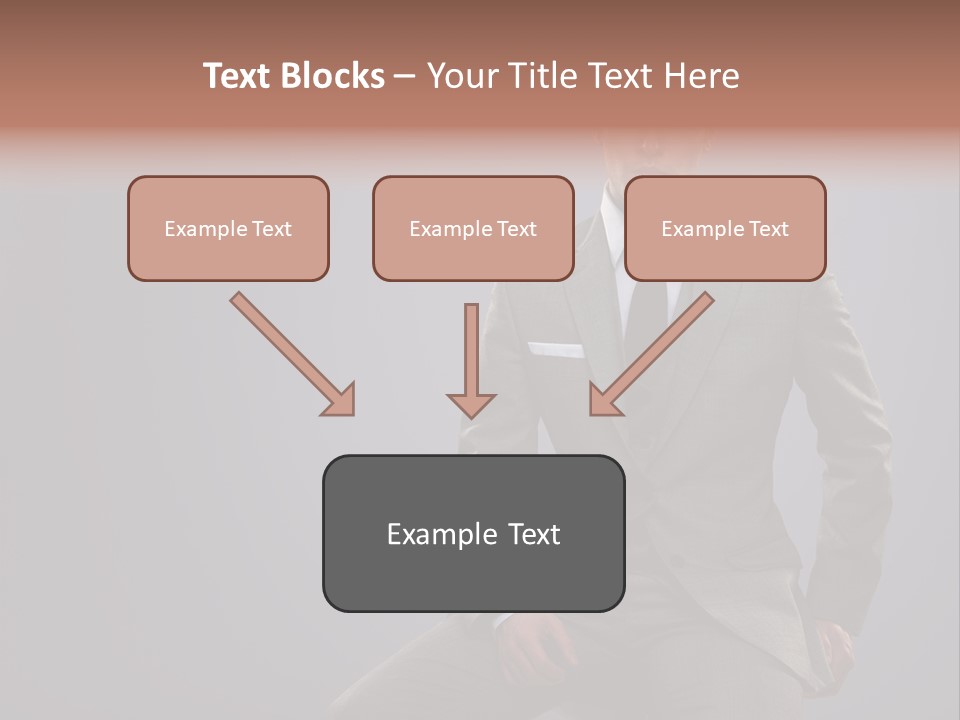 Text Blocks – Your Title Text Here

Example Text

Example Text

Example Text

Example Text